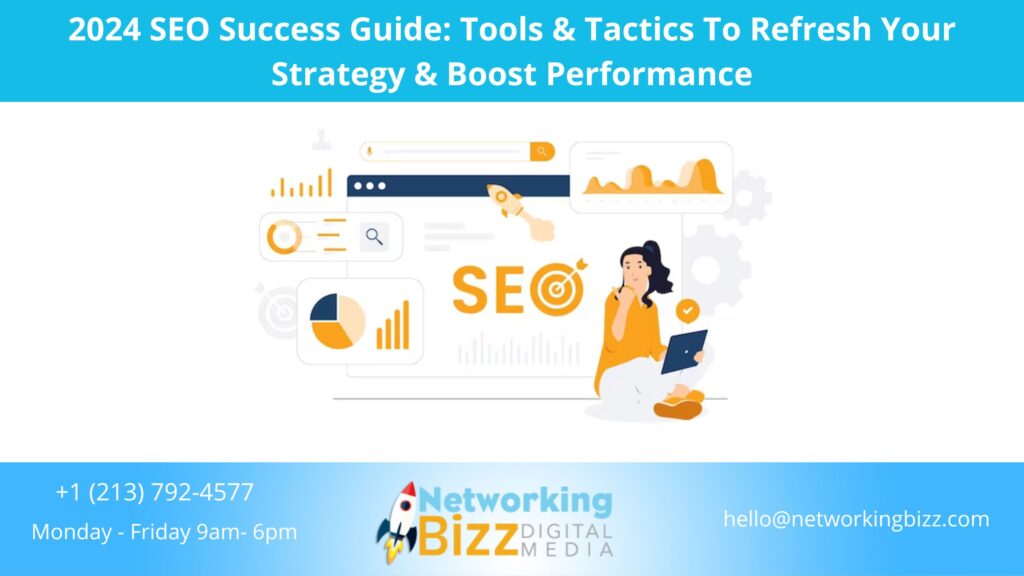 2024 SEO Success Guide: Tools & Tactics To Refresh Your Strategy & Boost Performance

SEO

+1 (213) 792-4577

Monday - Friday 9am- 6pm

Networking Bizz DIGITAL MEDIA

hello@networkingbizz.com